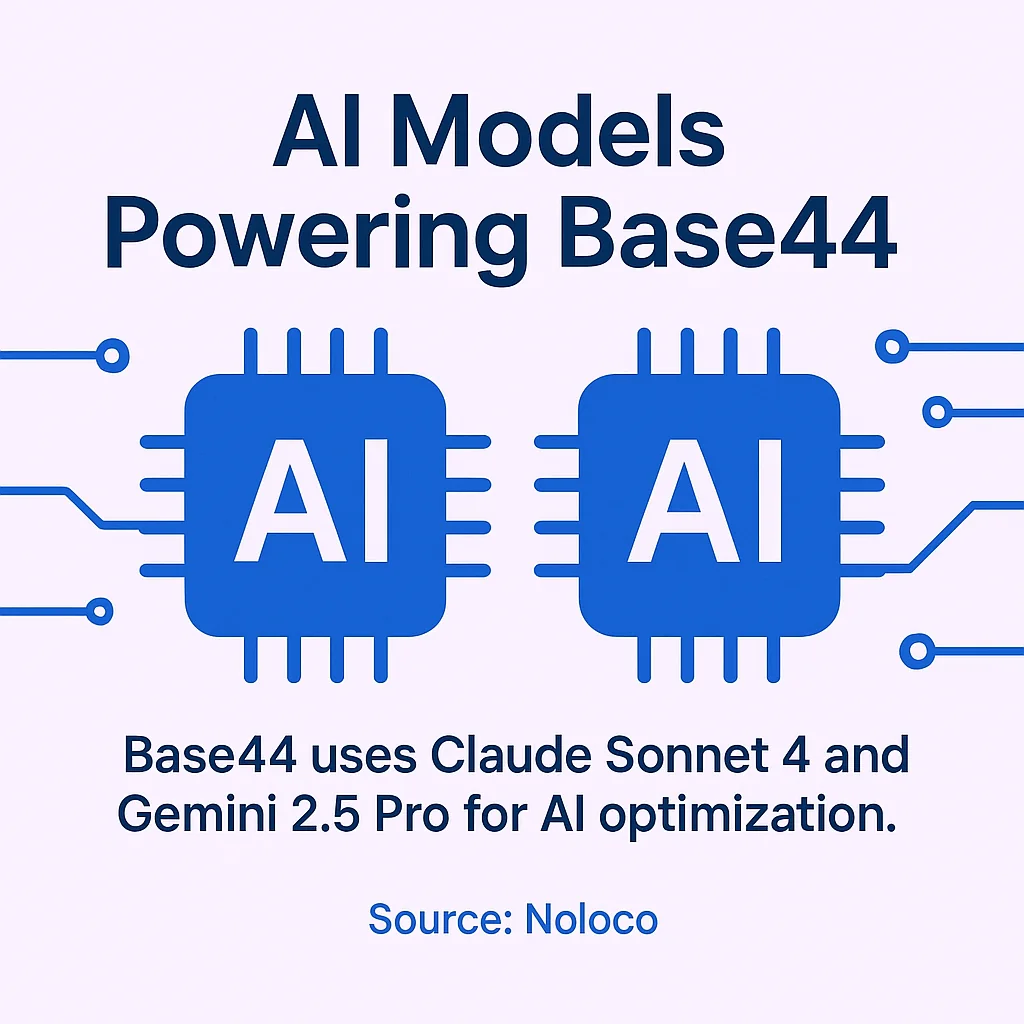 AI Models Powering Base44

AI

AI

Base44 uses Claude Sonnet 4 and Gemini 2.5 Pro for AI optimization.

Source: Noloco